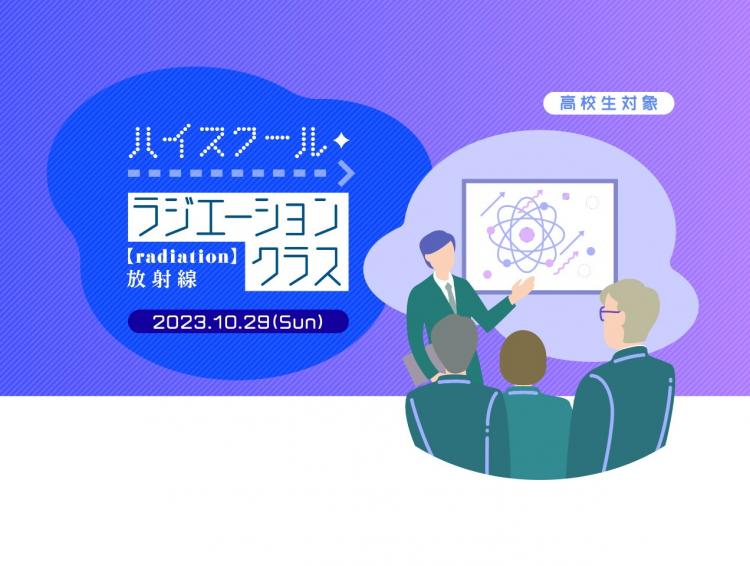 高校生対象

ハイスクール

ラジエーション

【radiation】
放射線

クラス

2023.10.29(Sun)